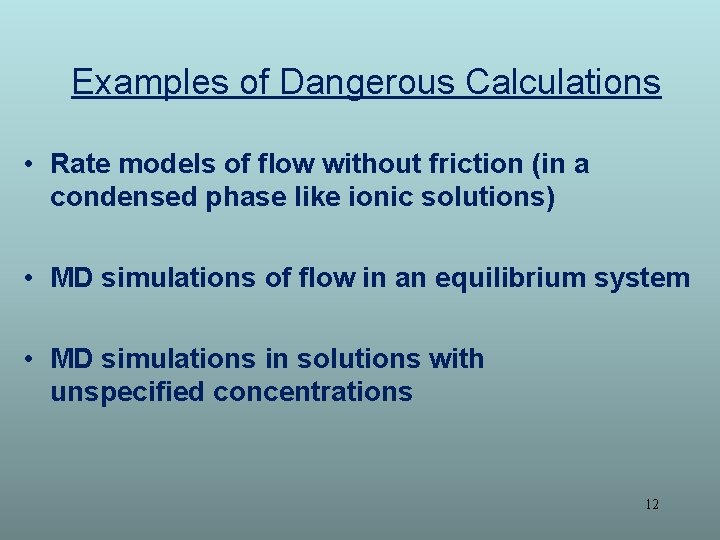 Examples of Dangerous Calculations

• Rate models of flow without friction (in a condensed phase like ionic solutions)

• MD simulations of flow in an equilibrium system

• MD simulations in solutions with unspecified concentrations

12